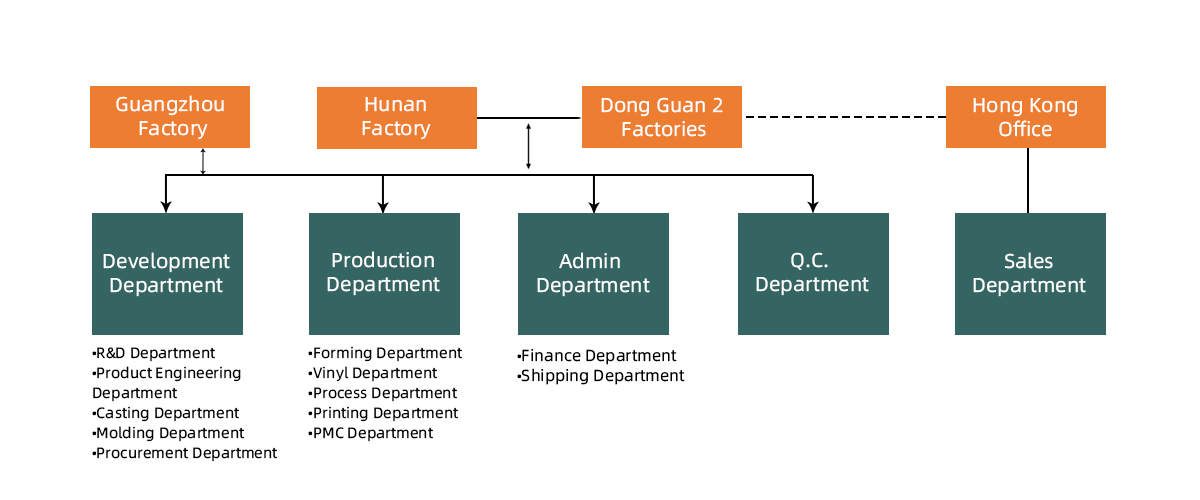 Guangzhou Factory

Hunan Factory

Dong Guan 2 Factories

Hong Kong Office

Development Department

•R&D Department
•Product Engineering Department
•Casting Department
•Molding Department
•Procurement Department

Production Department

•Forming Department
•Vinyl Department
•Process Department
•Printing Department
•PMC Department

Admin Department

•Finance Department
•Shipping Department

Q.C. Department

Sales Department